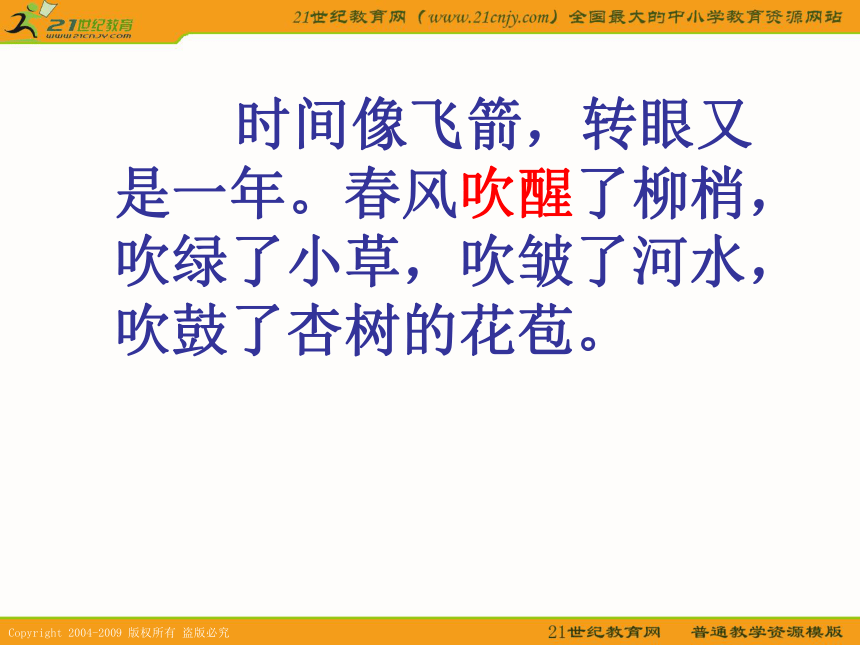 21世纪教育
www.21cnjy.com

21世纪教育网（www.21cnjy.com）全国最大的中小学教育资源网站

时间像飞箭，转眼又是一年。春风吹醒了柳梢，吹绿了小草，吹皱了河水，吹鼓了杏树的花苞。

Copyright 2004-2009 版权所有 盗版必究

21世纪教育网　普通教学资源模版